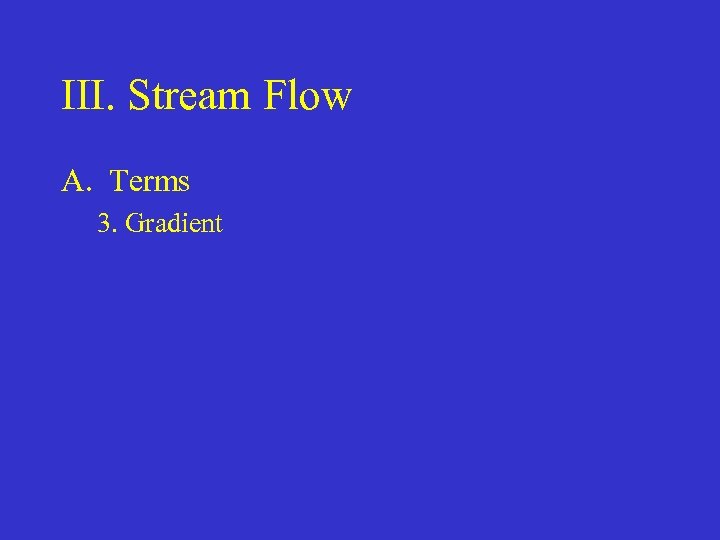 III. Stream Flow

A. Terms

3. Gradient